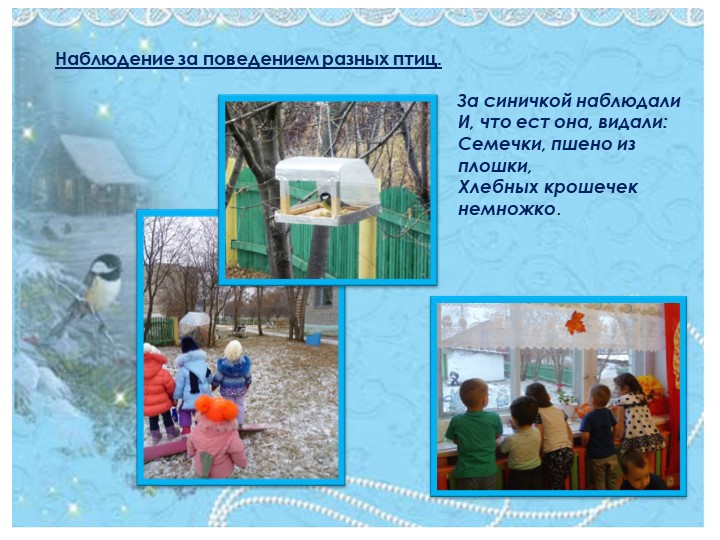 Наблюдение за поведением разных птиц.

За синичкой наблюдали
И, что ест она, видали:
Семечки, пшено из плошки,
Хлебных крошечек немножко.